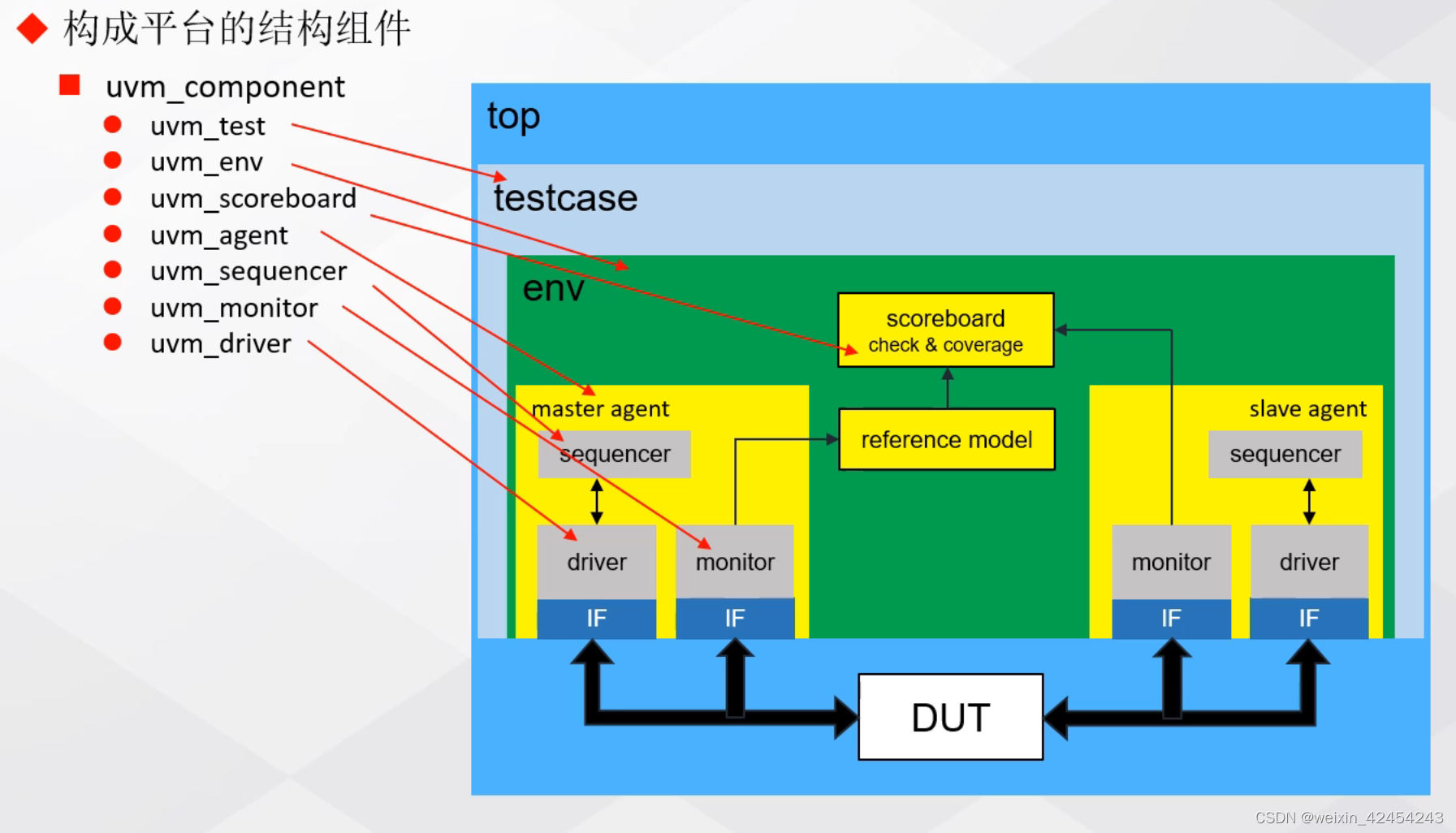 构成平台的结构组件

uvm_component

uvm_test

uvm_env

uvm_scoreboard

uvm_agent

uvm_sequencer

uvm_monitor

uvm_driver

top

testcase

env

scoreboard
check & coverage

reference model

master agent

sequencer

driver

monitor

IF

IF

slave agent

sequencer

monitor

driver

IF

IF

DUT

CSDN @weixin_42454243